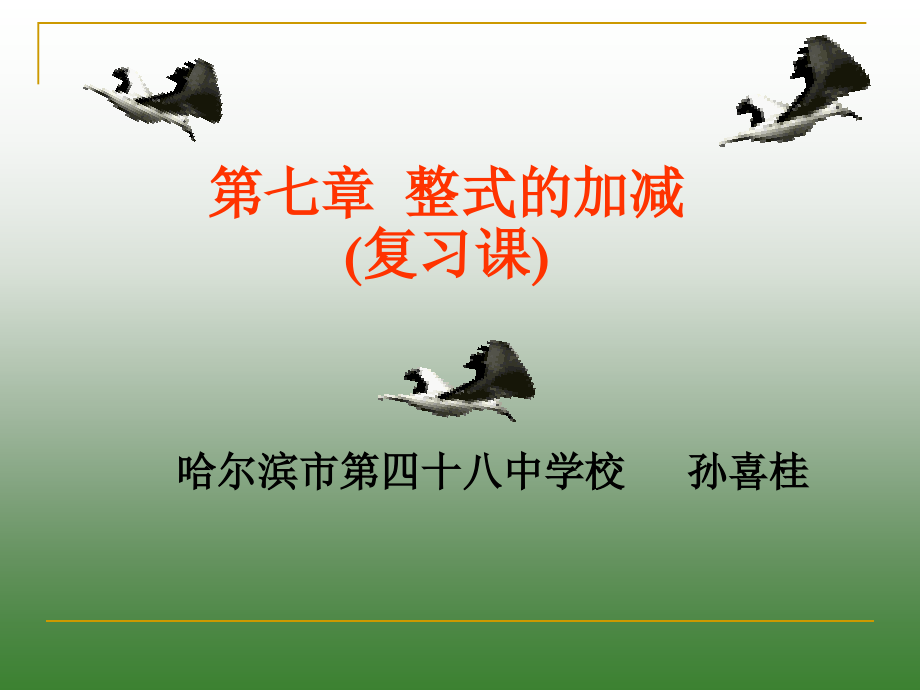 第七章 整式的加减
(复习课)

哈尔滨市第四十八中学校　　孙喜桂